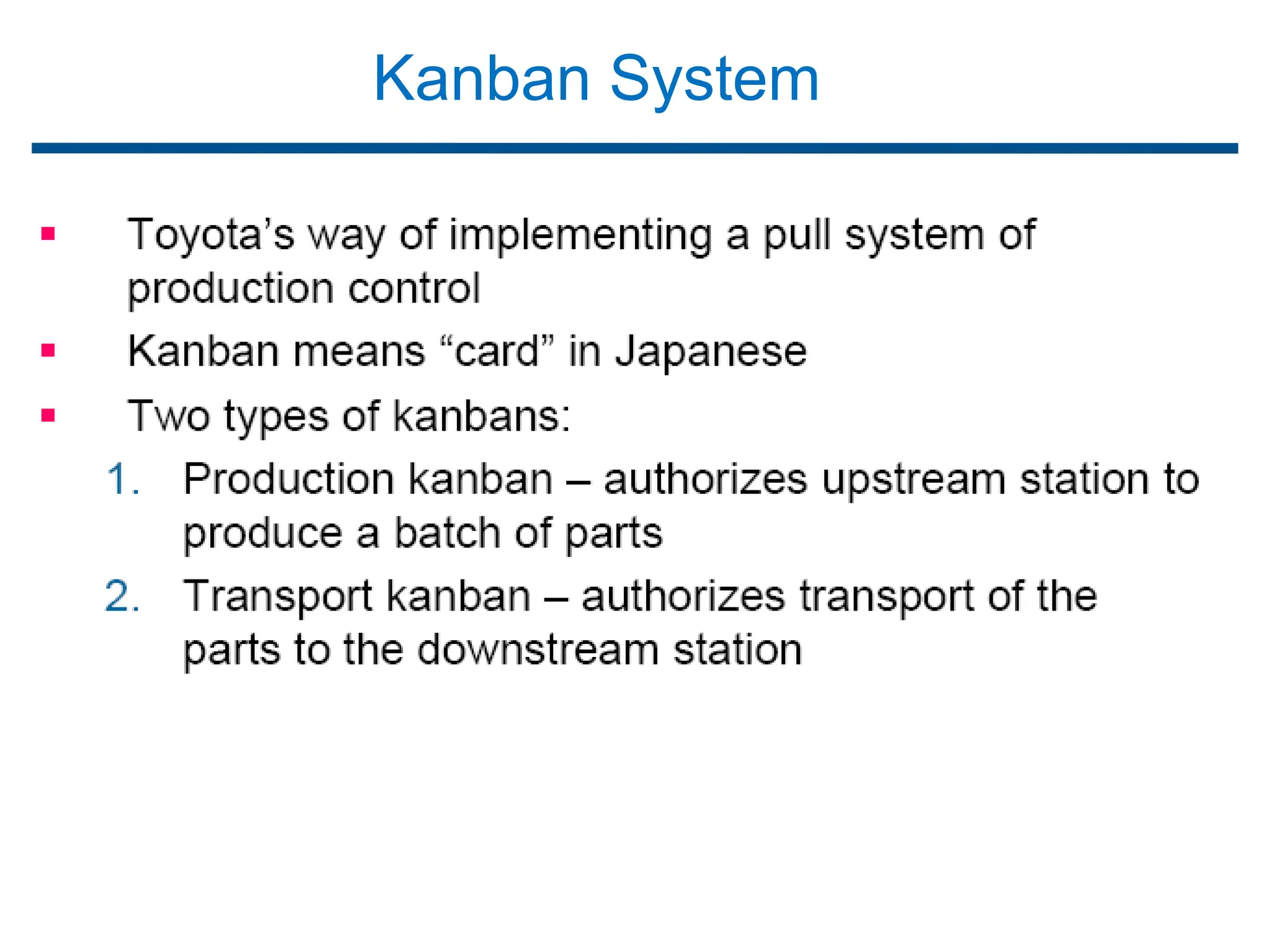 Kanban System

▪ Toyota’s way of implementing a pull system of production control

▪ Kanban means “card” in Japanese

▪ Two types of kanbans:

1. Production kanban – authorizes upstream station to produce a batch of parts

2. Transport kanban – authorizes transport of the parts to the downstream station